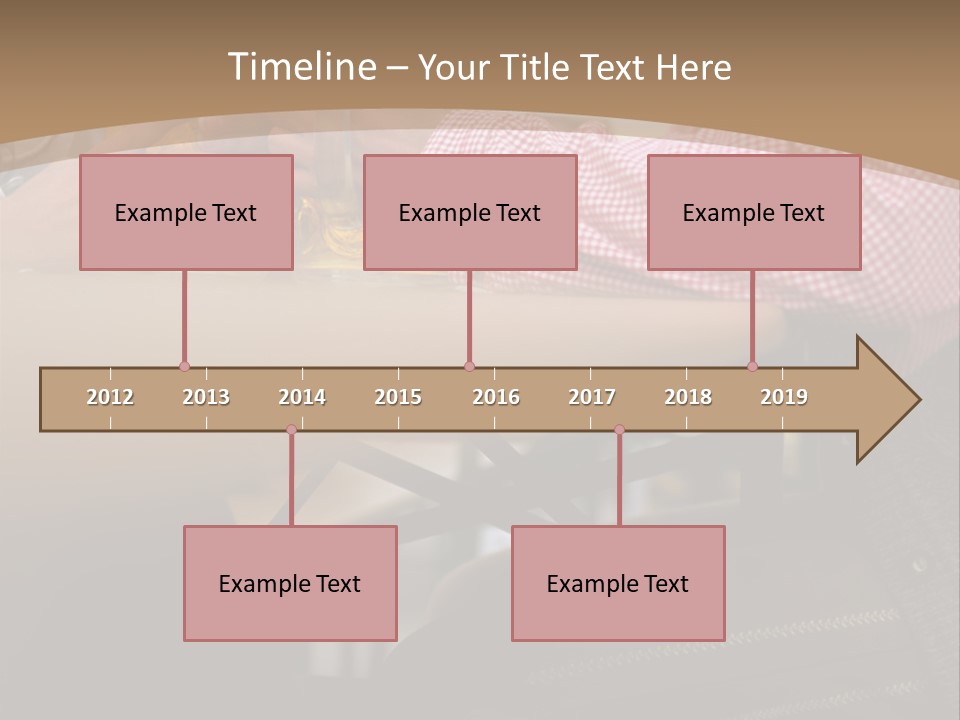 Timeline – Your Title Text Here

Example Text

Example Text

Example Text

2012 2013 2014 2015 2016 2017 2018 2019

Example Text

Example Text